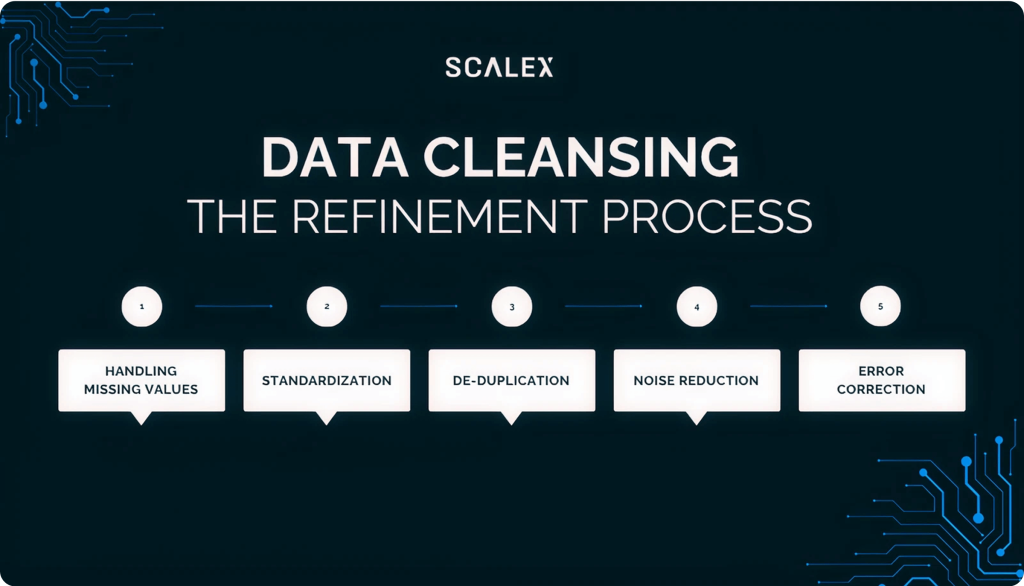 SCALEX

DATA CLEANSING
THE REFINEMENT PROCESS

1
HANDLING MISSING VALUES

2
STANDARDIZATION

3
DE-DUPLICATION

4
NOISE REDUCTION

5
ERROR CORRECTION